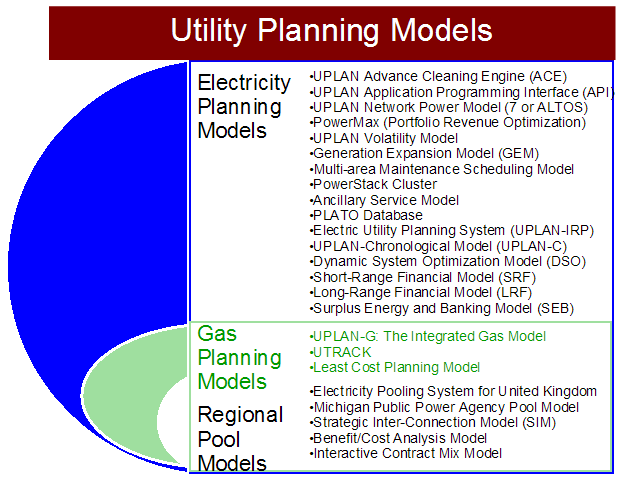 Utility Planning Models

Electricity Planning Models

•UPLAN Advance Cleaning Engine (ACE)
•UPLAN Application Programming Interface (API)
•UPLAN Network Power Model (7 or ALTOS)
•PowerMax (Portfolio Revenue Optimization)
•UPLAN Volatility Model
•Generation Expansion Model (GEM)
•Multi-area Maintenance Scheduling Model
•PowerStack Cluster
•Ancillary Service Model
•PLATO Database
•Electric Utility Planning System (UPLAN-IRP)
•UPLAN-Chronological Model (UPLAN-C)
•Dynamic System Optimization Model (DSO)
•Short-Range Financial Model (SRF)
•Long-Range Financial Model (LRF)
•Surplus Energy and Banking Model (SEB)

Gas Planning Models

•UPLAN-G: The Integrated Gas Model
•UTRACK
•Least Cost Planning Model

Regional Pool Models

•Electricity Pooling System for United Kingdom
•Michigan Public Power Agency Pool Model
•Strategic Inter-Connection Model (SIM)
•Benefit/Cost Analysis Model
•Interactive Contract Mix Model